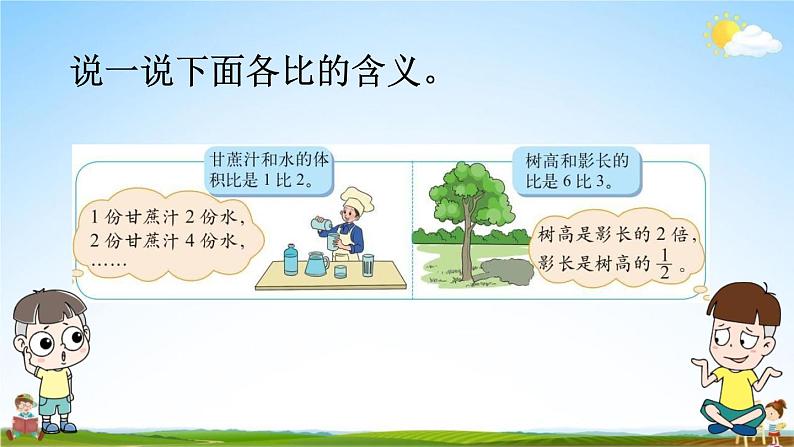 说一说下面各比的含义。

甘蔗汁和水的体积比是 1 比 2。

1 份甘蔗汁 2 份水，
2 份甘蔗汁 4 份水，
……

树高和影长的比是 6 比 3。

树高是影长的 2 倍，
影长是树高的 $\frac{1}{2}$。